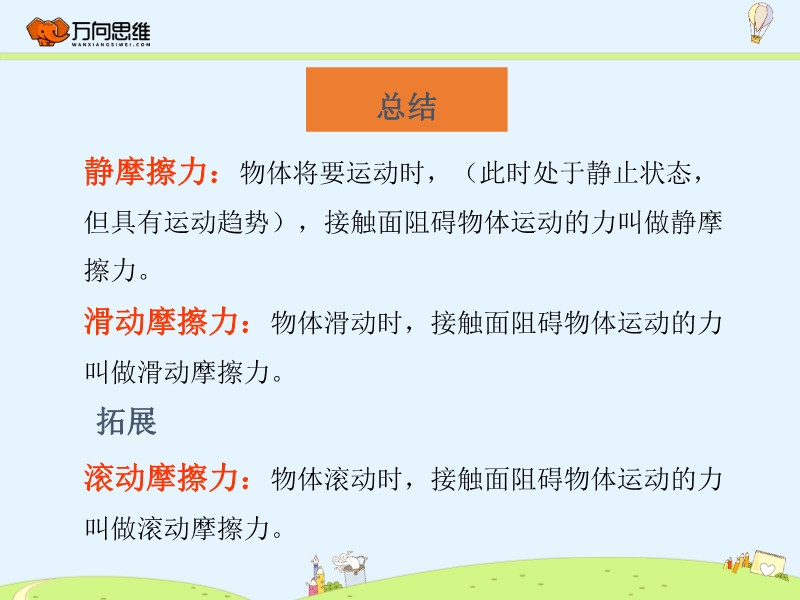 万向思维
WANXIANGSIWEI.COM

总结

静摩擦力：物体将要运动时，（此时处于静止状态，但具有运动趋势），接触面阻碍物体运动的力叫做静摩擦力。

滑动摩擦力：物体滑动时，接触面阻碍物体运动的力叫做滑动摩擦力。

拓展

滚动摩擦力：物体滚动时，接触面阻碍物体运动的力叫做滚动摩擦力。